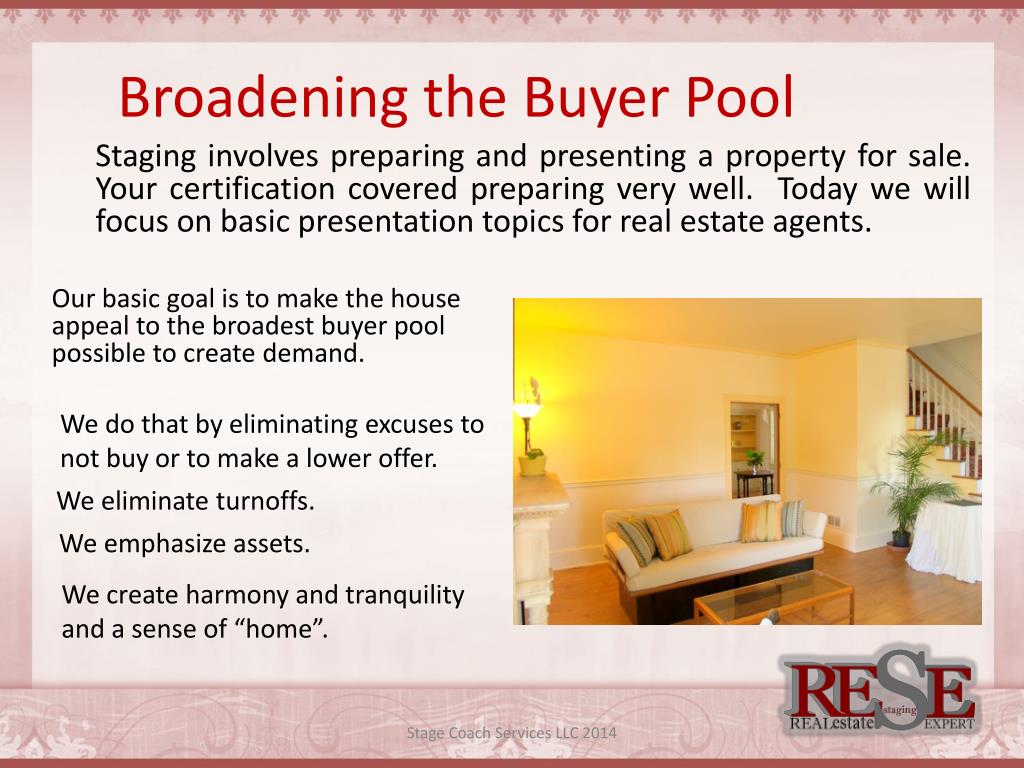 Broadening the Buyer Pool

Staging involves preparing and presenting a property for sale. Your certification covered preparing very well. Today we will focus on basic presentation topics for real estate agents.

Our basic goal is to make the house appeal to the broadest buyer pool possible to create demand.

We do that by eliminating excuses to not buy or to make a lower offer.

We eliminate turnoffs.

We emphasize assets.

We create harmony and tranquility and a sense of “home”.

RESE
REALestate staging EXPERT

Stage Coach Services LLC 2014